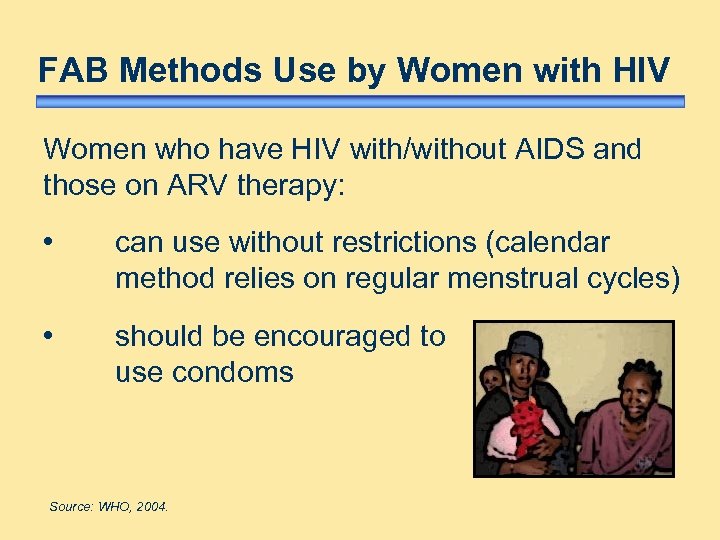 FAB Methods Use by Women with HIV

Women who have HIV with/without AIDS and those on ARV therapy:

• can use without restrictions (calendar method relies on regular menstrual cycles)

• should be encouraged to use condoms

Source: WHO, 2004.